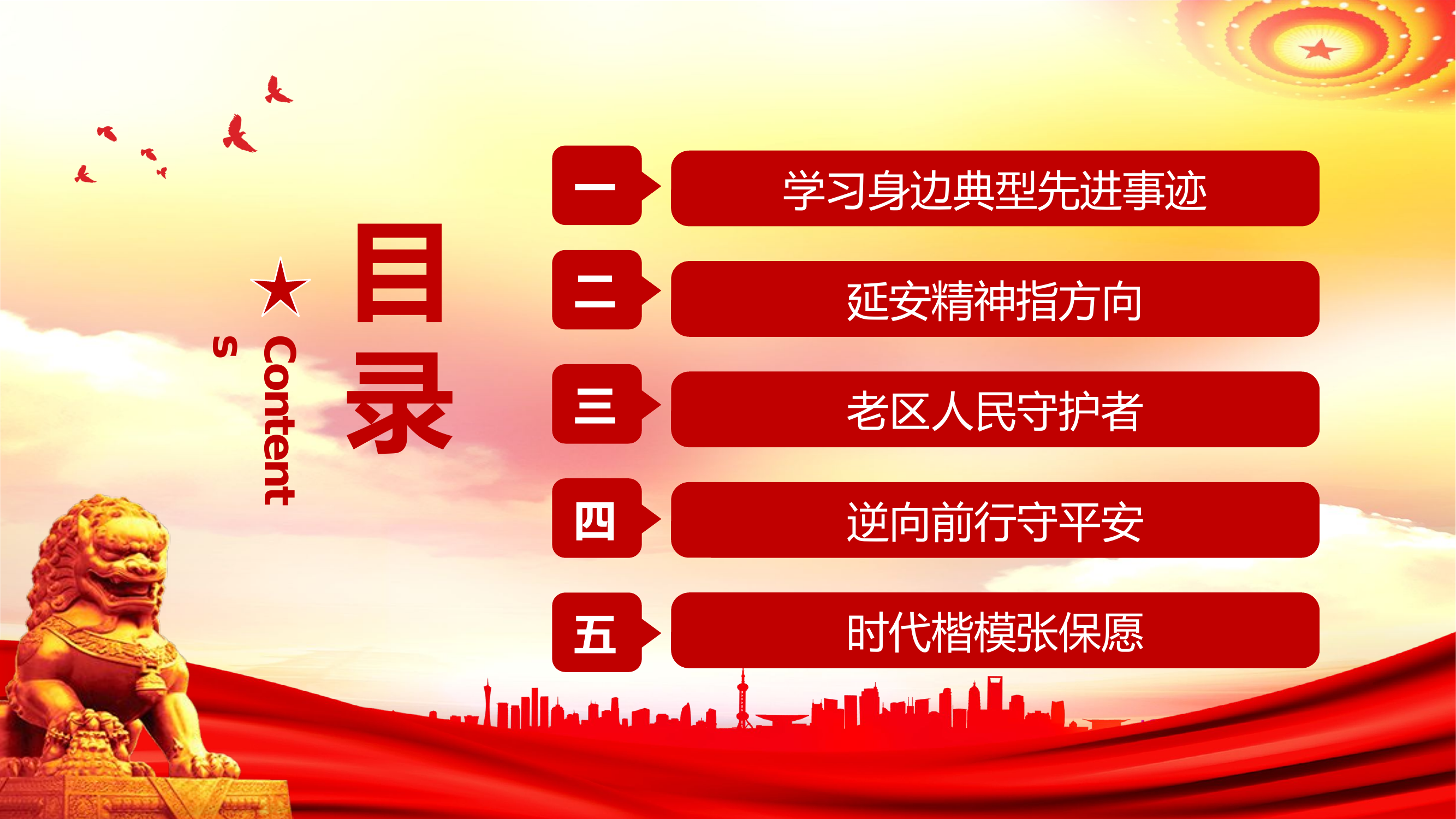 目录

Contents

一 学习身边典型先进事迹

二 延安精神指方向

三 老区人民守护者

四 逆向前行守平安

五 时代楷模张保愿